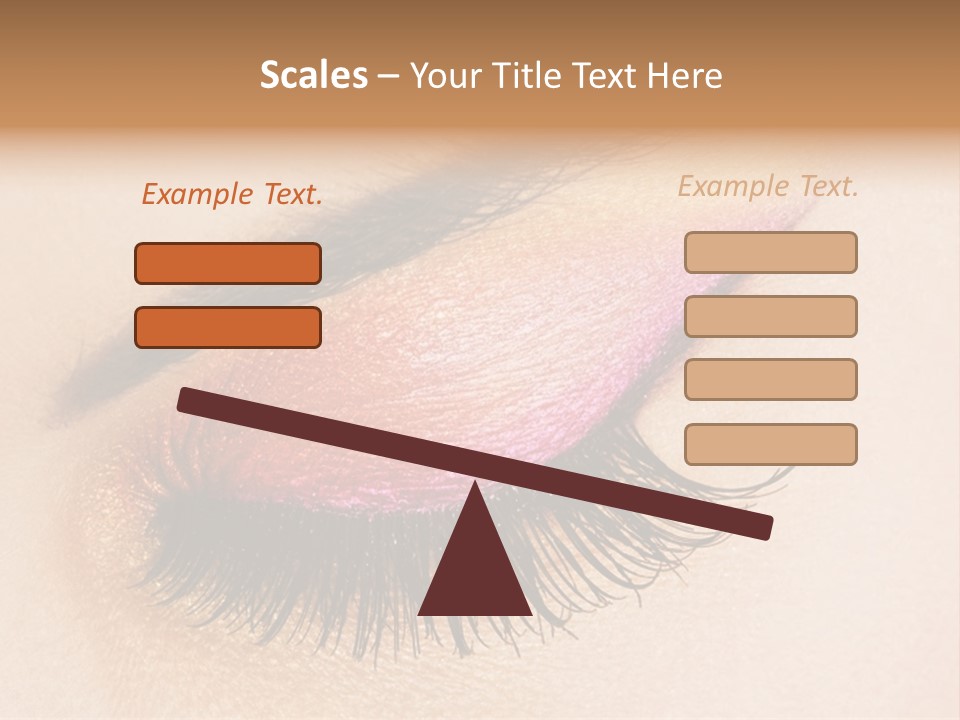 Scales – Your Title Text Here

Example Text.

Example Text.